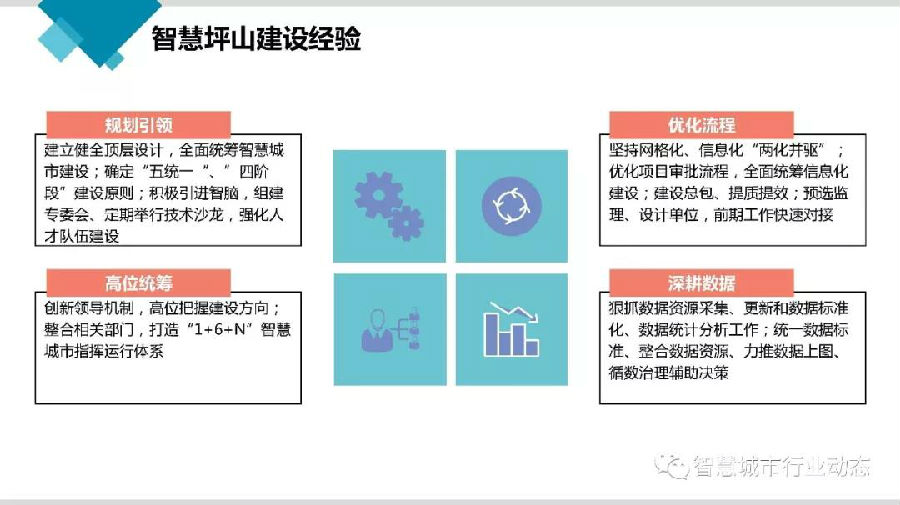 智慧坪山建设经验

规划引领

建立健全顶层设计，全面统筹智慧城市建设；确定"五统一"、"四阶段"建设原则；积极引进智脑，组建专委会、定期举行技术沙龙，强化人才队伍建设

高位统筹

创新领导机制，高位把握建设方向；整合相关部门，打造"1+6+N"智慧城市指挥运行体系

优化流程

坚持网格化、信息化"两化并驱"；优化项目审批流程，全面统筹信息化建设；建设总包、提质提效；预选监理、设计单位，前期工作快速对接

深耕数据

狠抓数据资源采集、更新和数据标准化、数据统计分析工作；统一数据标准、整合数据资源、力推数据上图、循数治理辅助决策

智慧城市行业动态